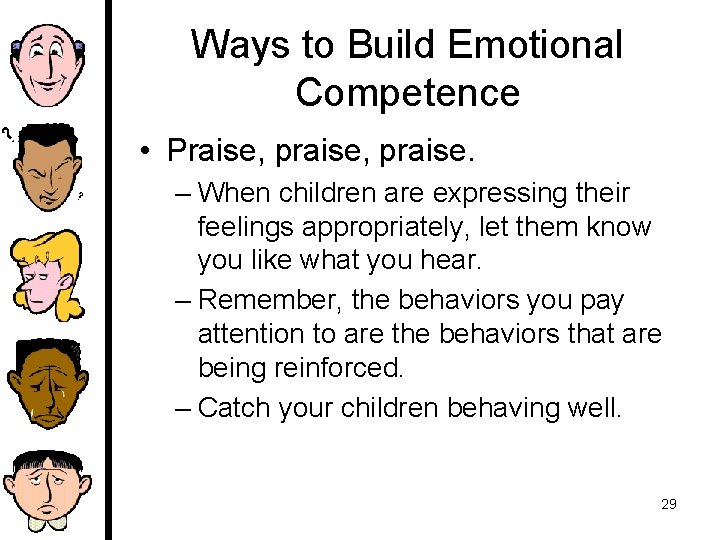 Ways to Build Emotional Competence

• Praise, praise, praise.
– When children are expressing their feelings appropriately, let them know you like what you hear.
– Remember, the behaviors you pay attention to are the behaviors that are being reinforced.
– Catch your children behaving well.

29